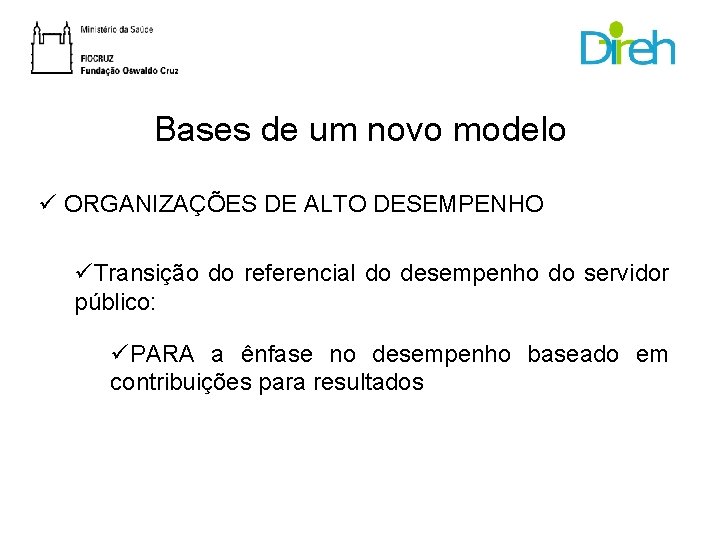 Ministério da Saúde

FIOCRUZ
Fundação Oswaldo Cruz

Direh

Bases de um novo modelo

✓ ORGANIZAÇÕES DE ALTO DESEMPENHO

✓Transição do referencial do desempenho do servidor público:

✓PARA a ênfase no desempenho baseado em contribuições para resultados